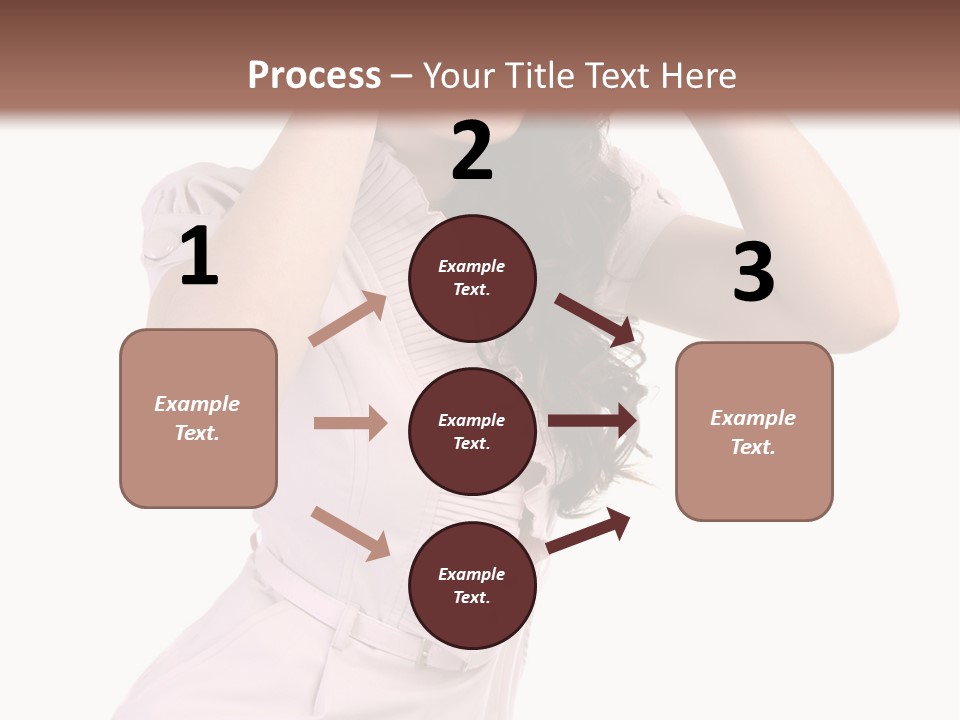 Process – Your Title Text Here

1

Example Text.

2

Example Text.

Example Text.

Example Text.

3

Example Text.